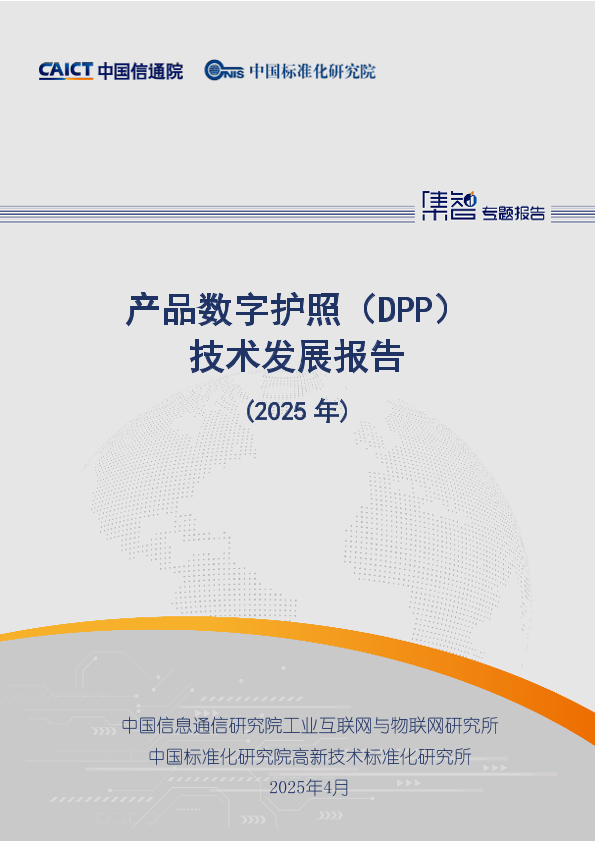 CAICT 中国信通院 CNIS 中国标准化研究院

集智 专题报告

产品数字护照（DPP）
技术发展报告

（2025 年）

中国信息通信研究院工业互联网与物联网研究所
中国标准化研究院高新技术标准化研究所
2025年4月